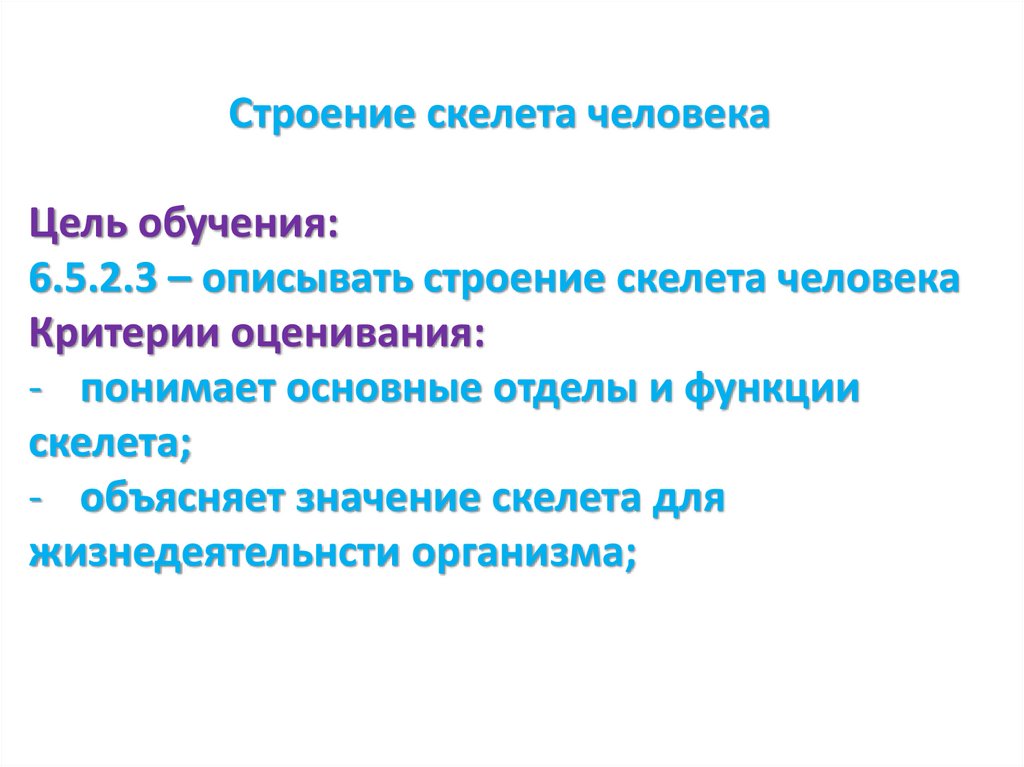 Строение скелета человека

Цель обучения:
6.5.2.3 – описывать строение скелета человека
Критерии оценивания:
- понимает основные отделы и функции скелета;
- объясняет значение скелета для жизнедеятельнсти организма;